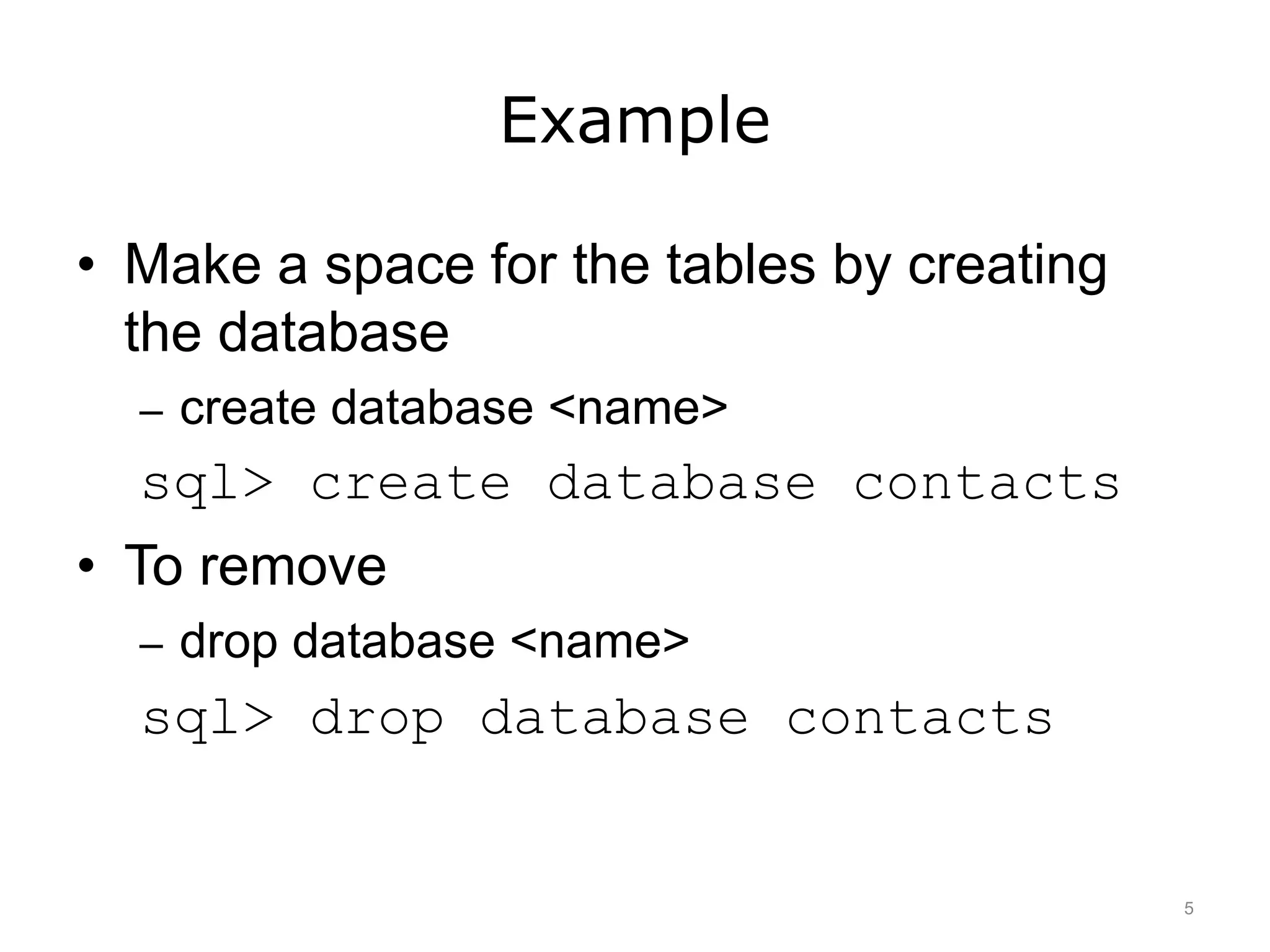 Example

• Make a space for the tables by creating the database

– create database <name>

sql> create database contacts

• To remove

– drop database <name>

sql> drop database contacts

5